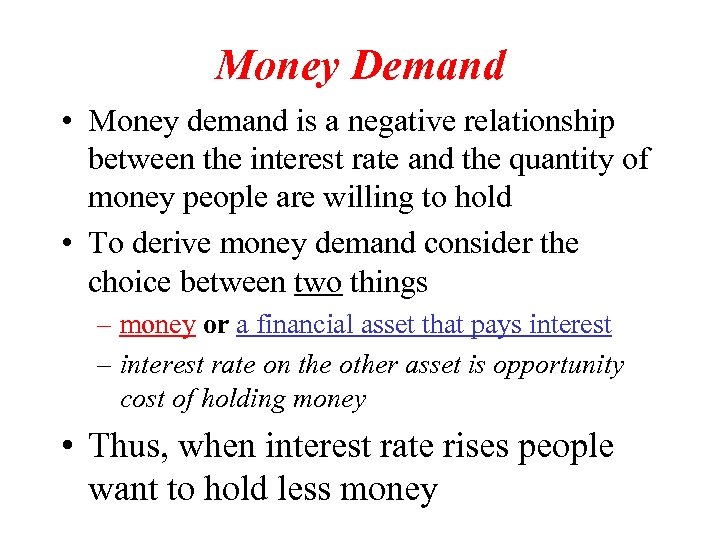 Money Demand

• Money demand is a negative relationship between the interest rate and the quantity of money people are willing to hold

• To derive money demand consider the choice between two things

– money or a financial asset that pays interest

– interest rate on the other asset is opportunity cost of holding money

• Thus, when interest rate rises people want to hold less money